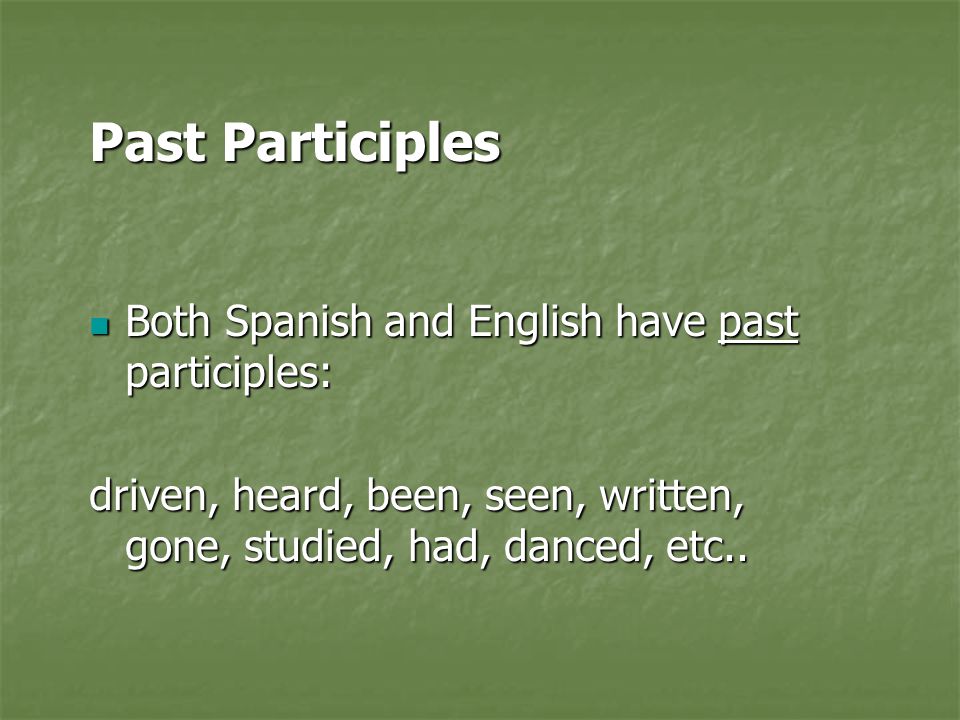 Past Participles

Both Spanish and English have past participles:

driven, heard, been, seen, written, gone, studied, had, danced, etc..